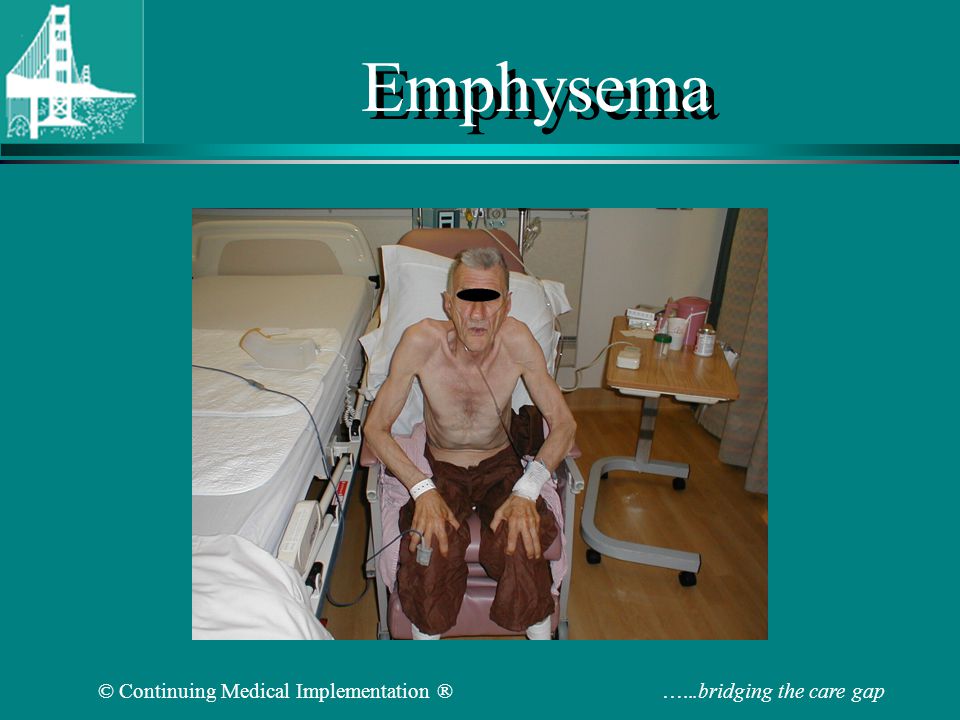 Emphysema

© Continuing Medical Implementation ®

…...bridging the care gap